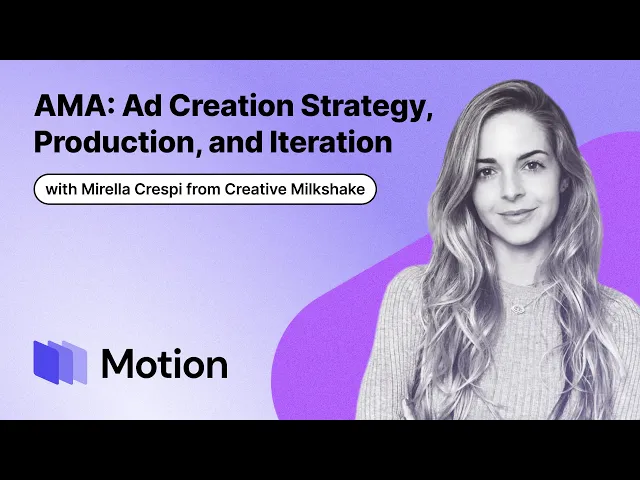 AMA: Ad Creation Strategy, Production, and Iteration

with Mirella Crespi from Creative Milkshake

Motion